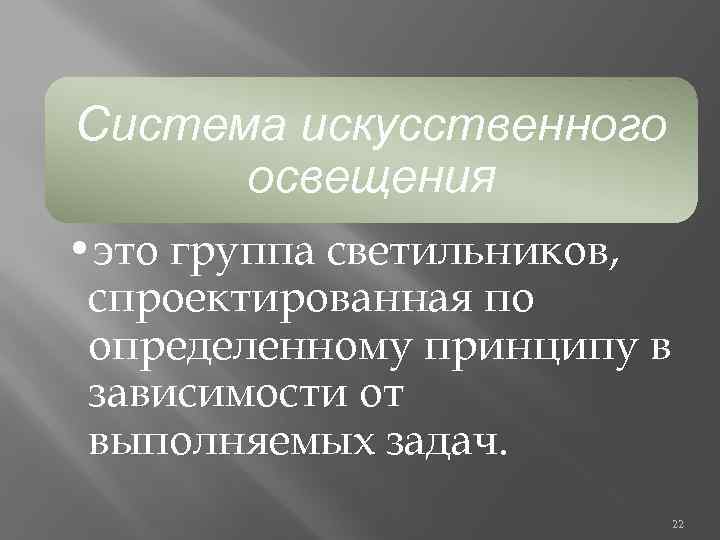 Система искусственного освещения

• это группа светильников, спроектированная по определенному принципу в зависимости от выполняемых задач.

22